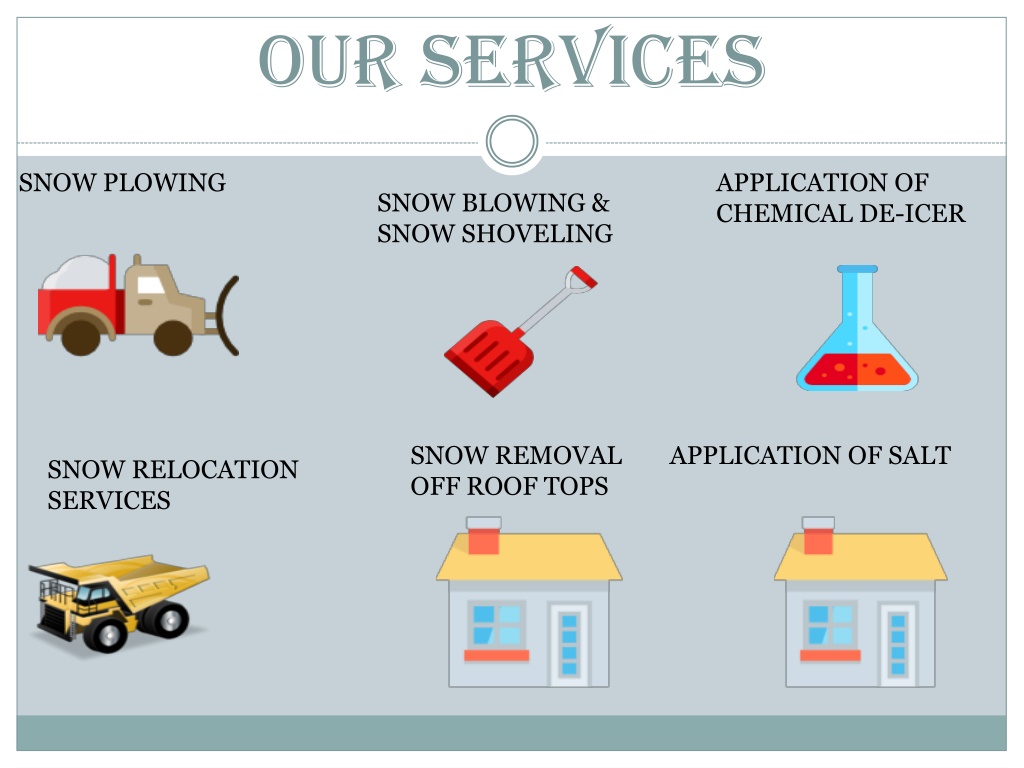 OUR SERVICES

SNOW PLOWING

SNOW BLOWING & SNOW SHOVELING

APPLICATION OF CHEMICAL DE-ICER

SNOW RELOCATION SERVICES

SNOW REMOVAL OFF ROOF TOPS

APPLICATION OF SALT